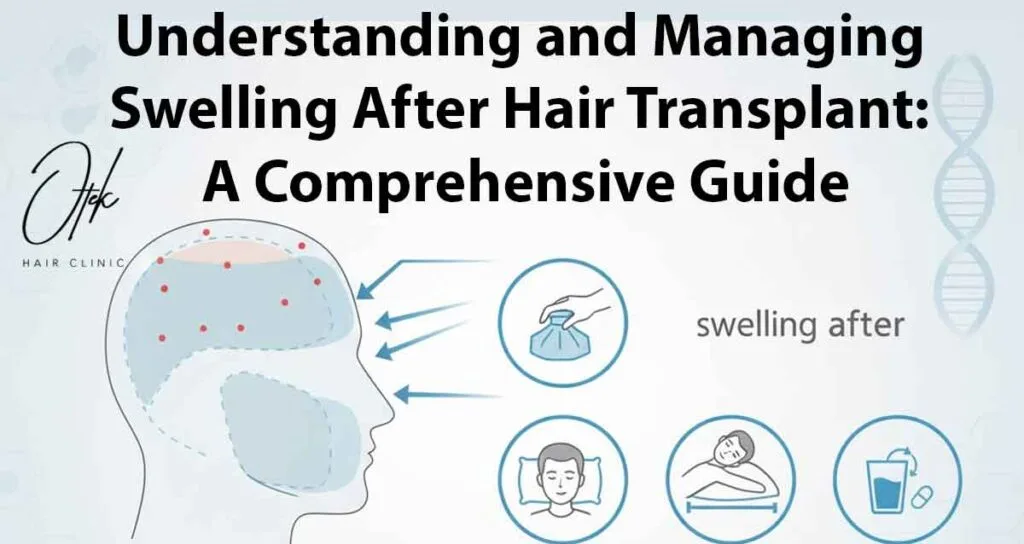 Understanding and Managing Swelling After Hair Transplant: A Comprehensive Guide

Otek
HAIR CLINIC

swelling after